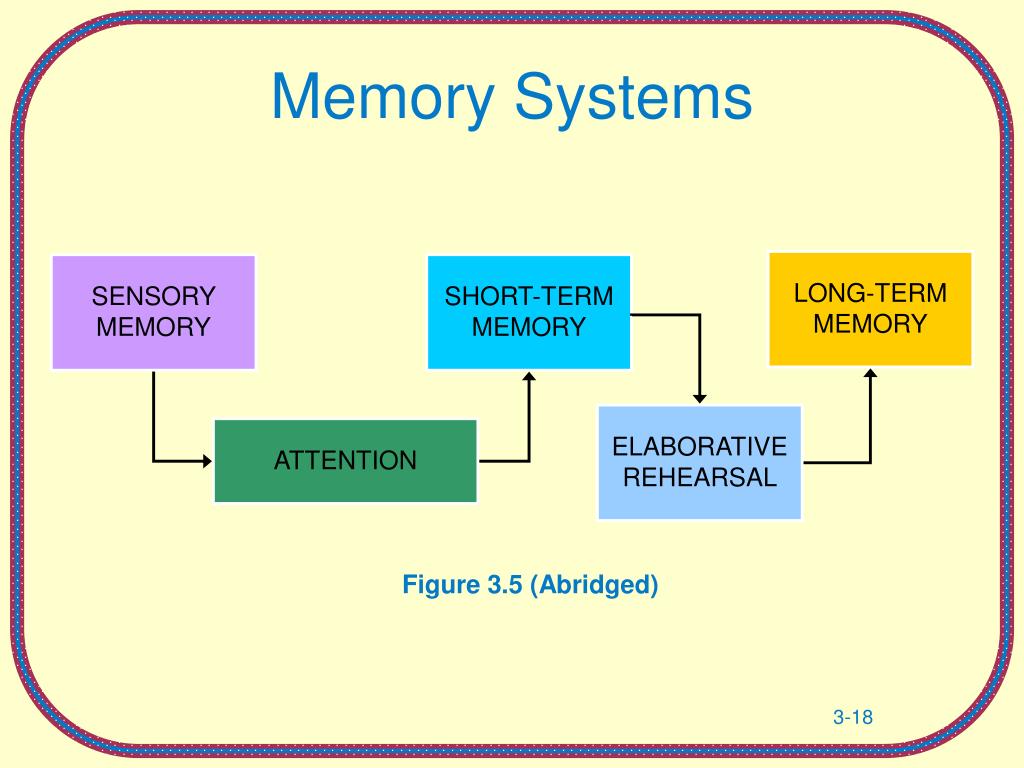 Memory Systems

SENSORY MEMORY

ATTENTION

SHORT-TERM MEMORY

ELABORATIVE REHEARSAL

LONG-TERM MEMORY

Figure 3.5 (Abridged)

3-18